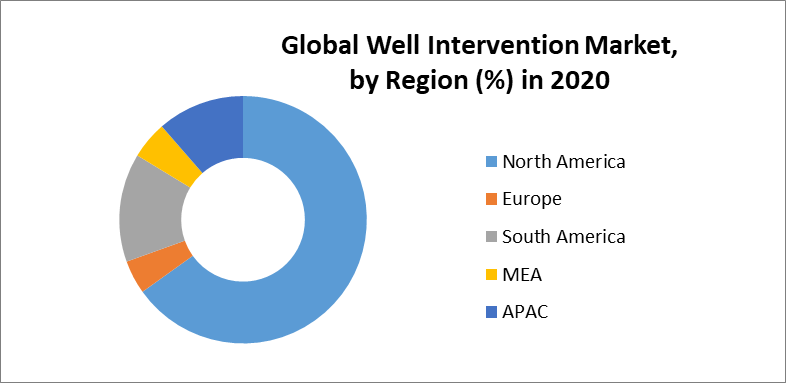 Global Well Intervention Market, by Region (%) in 2020

North America
Europe
South America
MEA
APAC